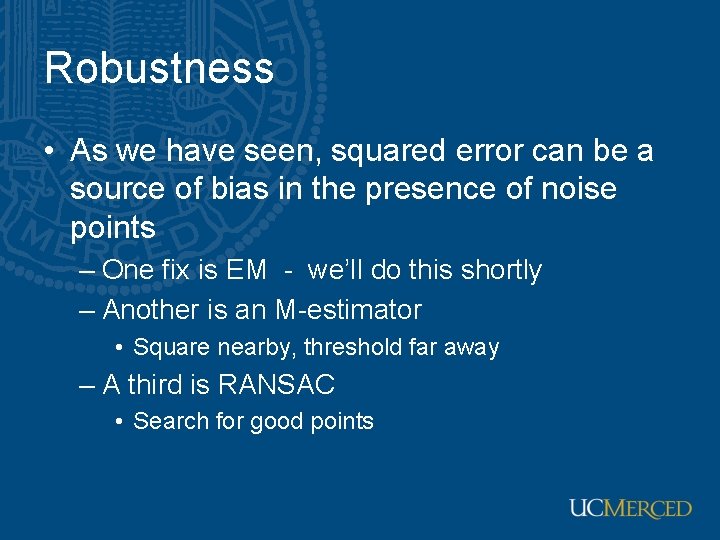 Robustness

• As we have seen, squared error can be a source of bias in the presence of noise points
– One fix is EM - we'll do this shortly
– Another is an M-estimator
• Square nearby, threshold far away
– A third is RANSAC
• Search for good points

UCMERCED